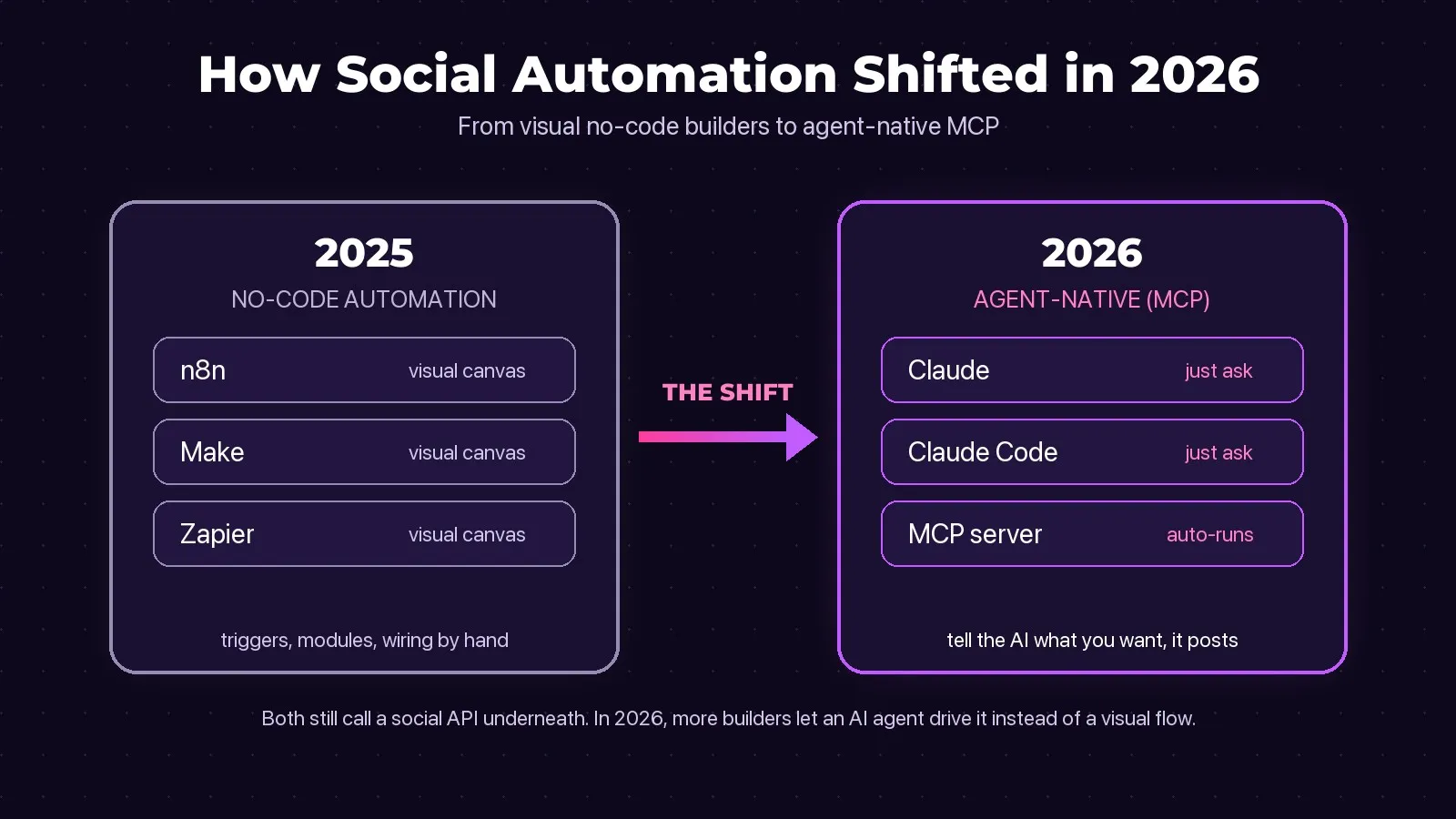 How Social Automation Shifted in 2026

From visual no-code builders to agent-native MCP

2025

NO-CODE AUTOMATION

n8n visual canvas

Make visual canvas

Zapier visual canvas

triggers, modules, wiring by hand

THE SHIFT

2026

AGENT-NATIVE (MCP)

Claude just ask

Claude Code just ask

MCP server auto-runs

tell the AI what you want, it posts

Both still call a social API underneath. In 2026, more builders let an AI agent drive it instead of a visual flow.